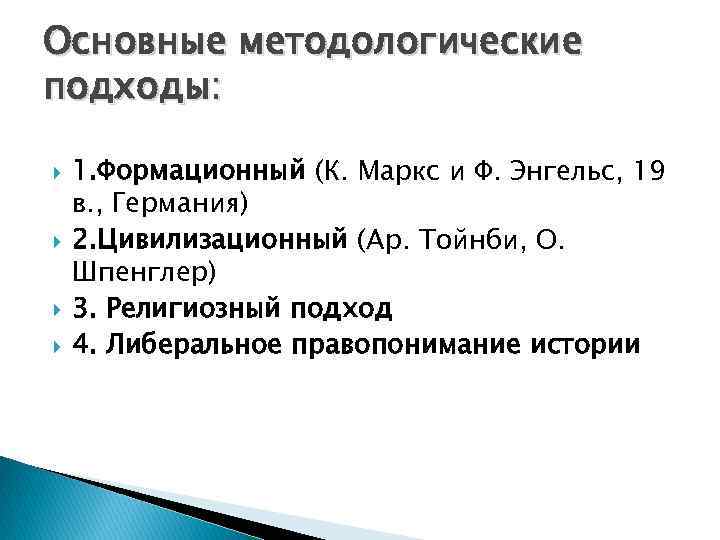 Основные методологические подходы:

1.Формационный (К. Маркс и Ф. Энгельс, 19 в., Германия)

2.Цивилизационный (Ар. Тойнби, О. Шпенглер)

3. Религиозный подход

4. Либеральное правопонимание истории